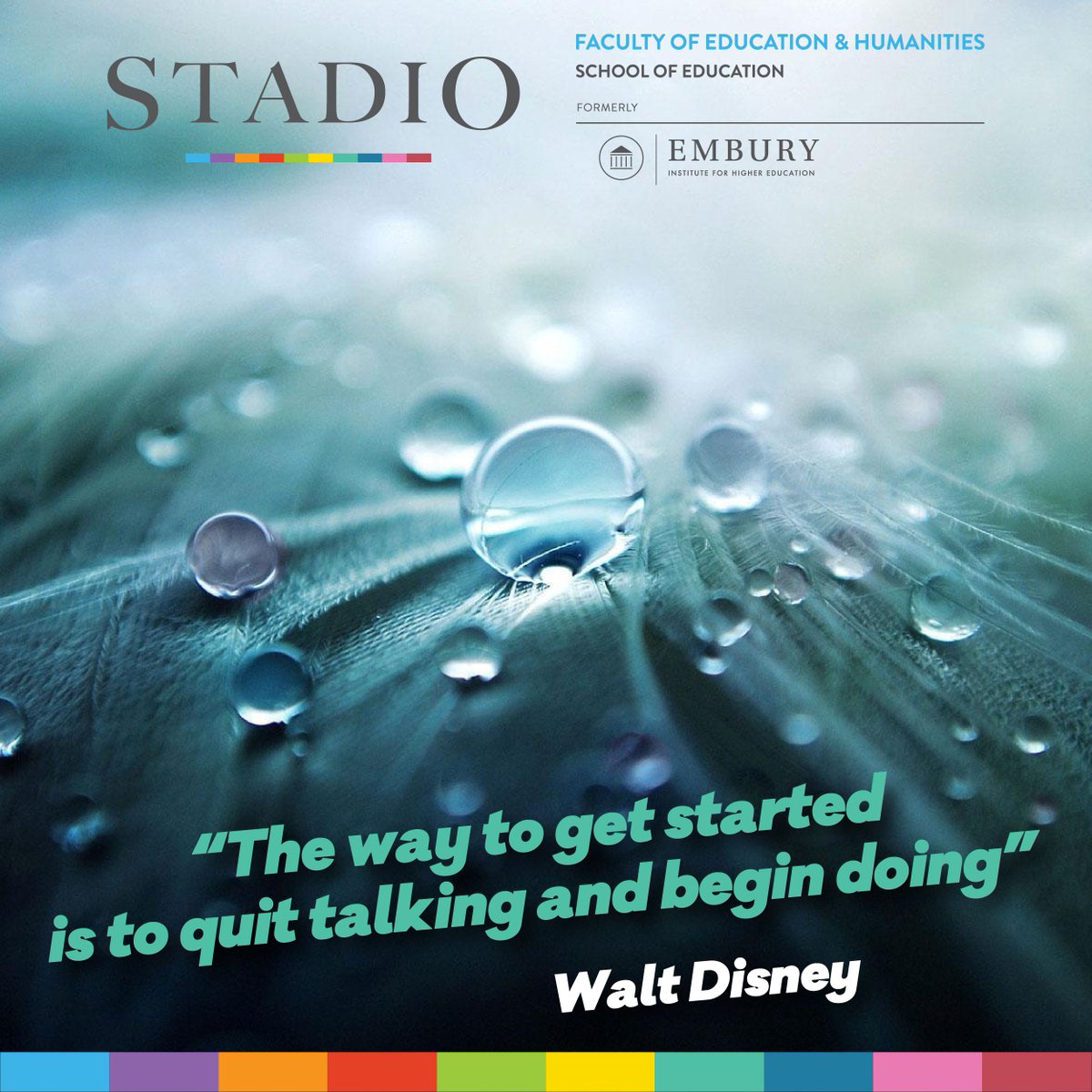 STADIO

FACULTY OF EDUCATION & HUMANITIES
SCHOOL OF EDUCATION

FORMERLY

EMBURY
INSTITUTE FOR HIGHER EDUCATION

"The way to get started is to quit talking and begin doing"

Walt Disney